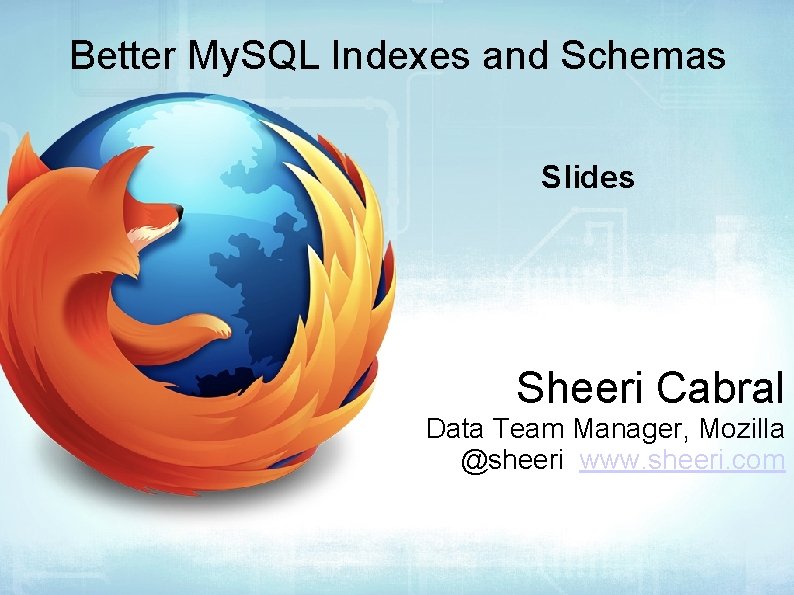 Better MySQL Indexes and Schemas

Slides

Sheeri Cabral
Data Team Manager, Mozilla
@sheeri www.sheeri.com